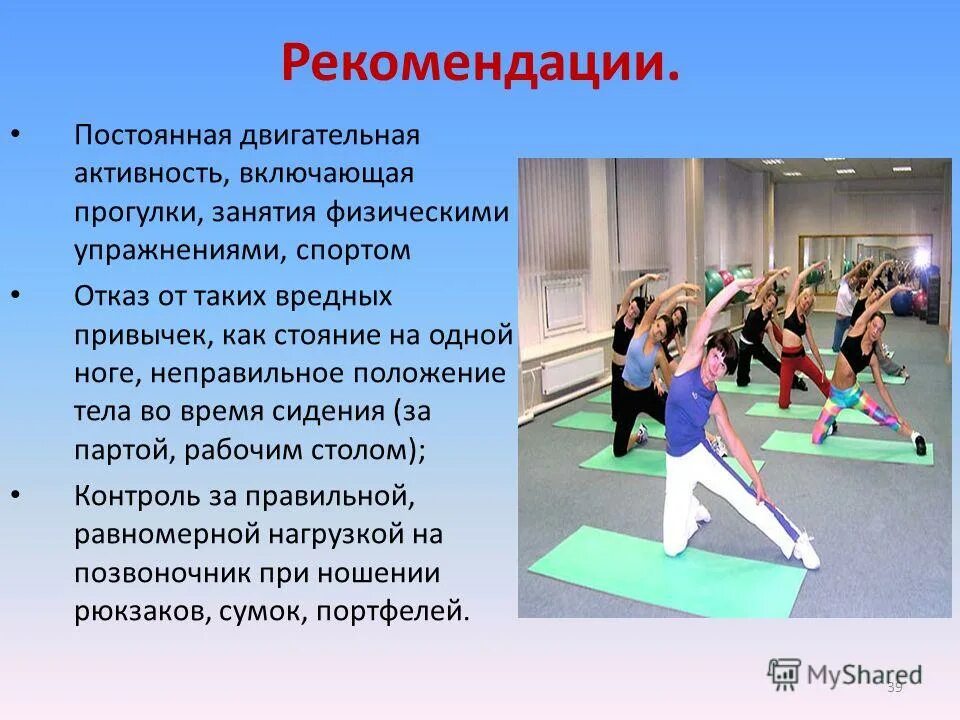 Рекомендации.

• Постоянная двигательная активность, включающая прогулки, занятия физическими упражнениями, спортом

• Отказ от таких вредных привычек, как стояние на одной ноге, неправильное положение тела во время сидения (за партой, рабочим столом);

• Контроль за правильной, равномерной нагрузкой на позвоночник при ношении рюкзаков, сумок, портфелей.

MyShared

39